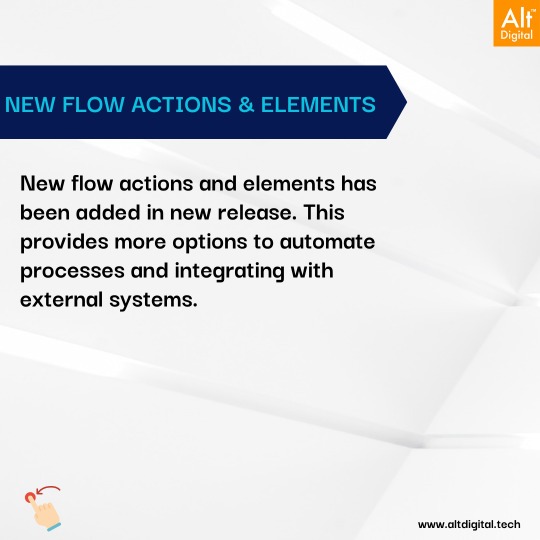 Alt™
Digital

NEW FLOW ACTIONS & ELEMENTS

New flow actions and elements has been added in new release. This provides more options to automate processes and integrating with external systems.

www.altdigital.tech